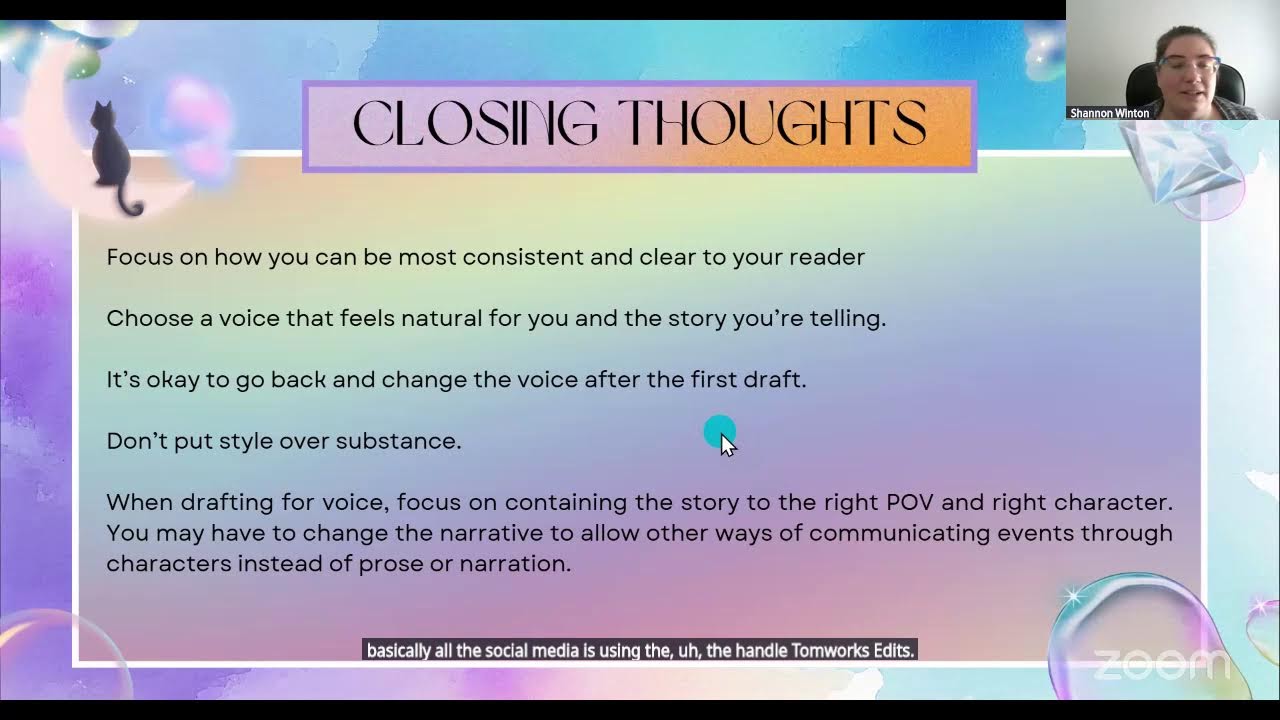 Shannon Winton

CLOSING THOUGHTS

Focus on how you can be most consistent and clear to your reader

Choose a voice that feels natural for you and the story you're telling.

It's okay to go back and change the voice after the first draft.

Don't put style over substance.

When drafting for voice, focus on containing the story to the right POV and right character. You may have to change the narrative to allow other ways of communicating events through characters instead of prose or narration.

basically all the social media is using the, uh, the handle Tomworks Edits.

zoom